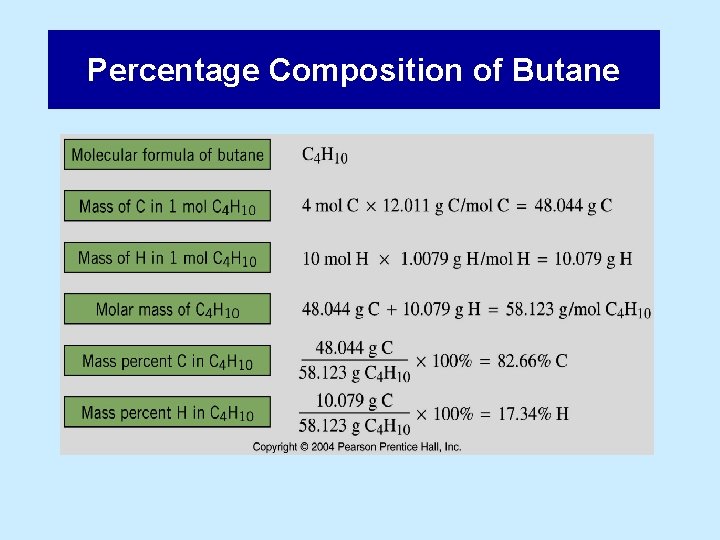 Percentage Composition of Butane

Molecular formula of butane $C_4H_{10}$

Mass of C in 1 mol $C_4H_{10}$ $4 \text{ mol C} \times 12.011 \text{ g C/mol C} = 48.044 \text{ g C}$

Mass of H in 1 mol $C_4H_{10}$ $10 \text{ mol H} \times 1.0079 \text{ g H/mol H} = 10.079 \text{ g H}$

Molar mass of $C_4H_{10}$ $48.044 \text{ g C} + 10.079 \text{ g H} = 58.123 \text{ g/mol } C_4H_{10}$

Mass percent C in $C_4H_{10}$ $\frac{48.044 \text{ g C}}{58.123 \text{ g } C_4H_{10}} \times 100\% = 82.66\% \text{ C}$

Mass percent H in $C_4H_{10}$ $\frac{10.079 \text{ g C}}{58.123 \text{ g } C_4H_{10}} \times 100\% = 17.34\% \text{ H}$

Copyright © 2004 Pearson Prentice Hall, Inc.